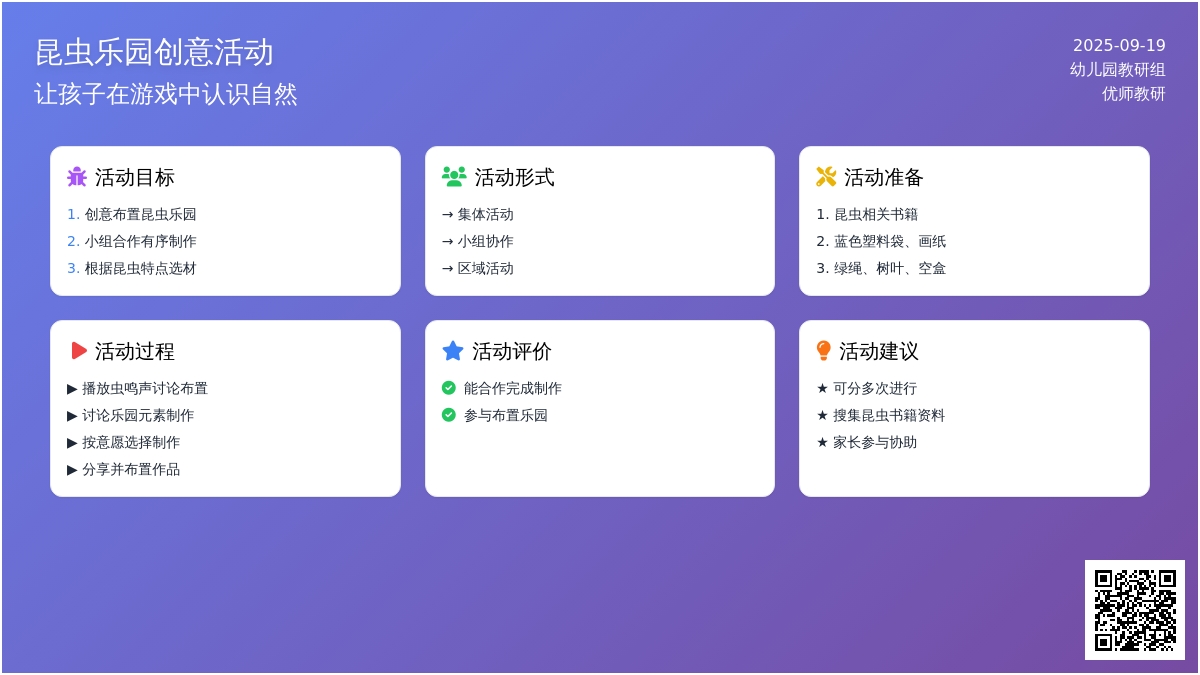 昆虫乐园创意活动
让孩子在游戏中认识自然

2025-09-19
幼儿园教研组
优师教研

活动目标
1. 创意布置昆虫乐园
2. 小组合作有序制作
3. 根据昆虫特点选材

活动形式
→ 集体活动
→ 小组协作
→ 区域活动

活动准备
1. 昆虫相关书籍
2. 蓝色塑料袋、画纸
3. 绿绳、树叶、空盒

活动过程
▶ 播放虫鸣声讨论布置
▶ 讨论乐园元素制作
▶ 按意愿选择制作
▶ 分享并布置作品

活动评价
能合作完成制作
参与布置乐园

活动建议
★ 可分多次进行
★ 搜集昆虫书籍资料
★ 家长参与协助